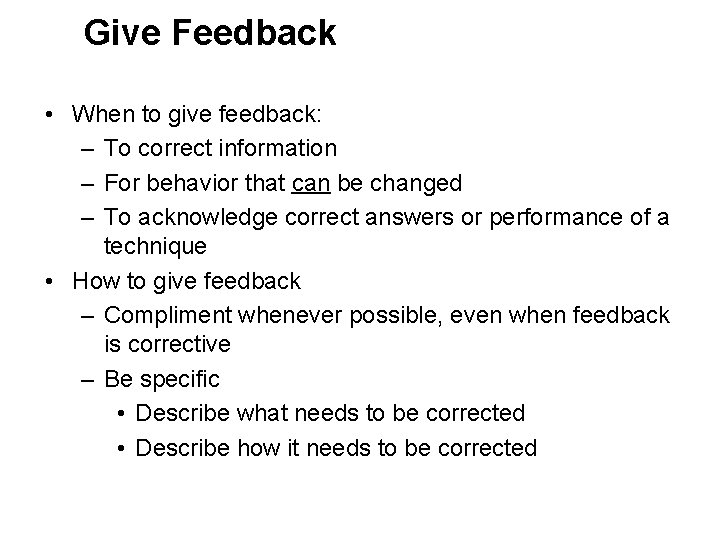 Give Feedback

• When to give feedback:
  – To correct information
  – For behavior that can be changed
  – To acknowledge correct answers or performance of a technique
• How to give feedback
  – Compliment whenever possible, even when feedback is corrective
  – Be specific
    • Describe what needs to be corrected
    • Describe how it needs to be corrected